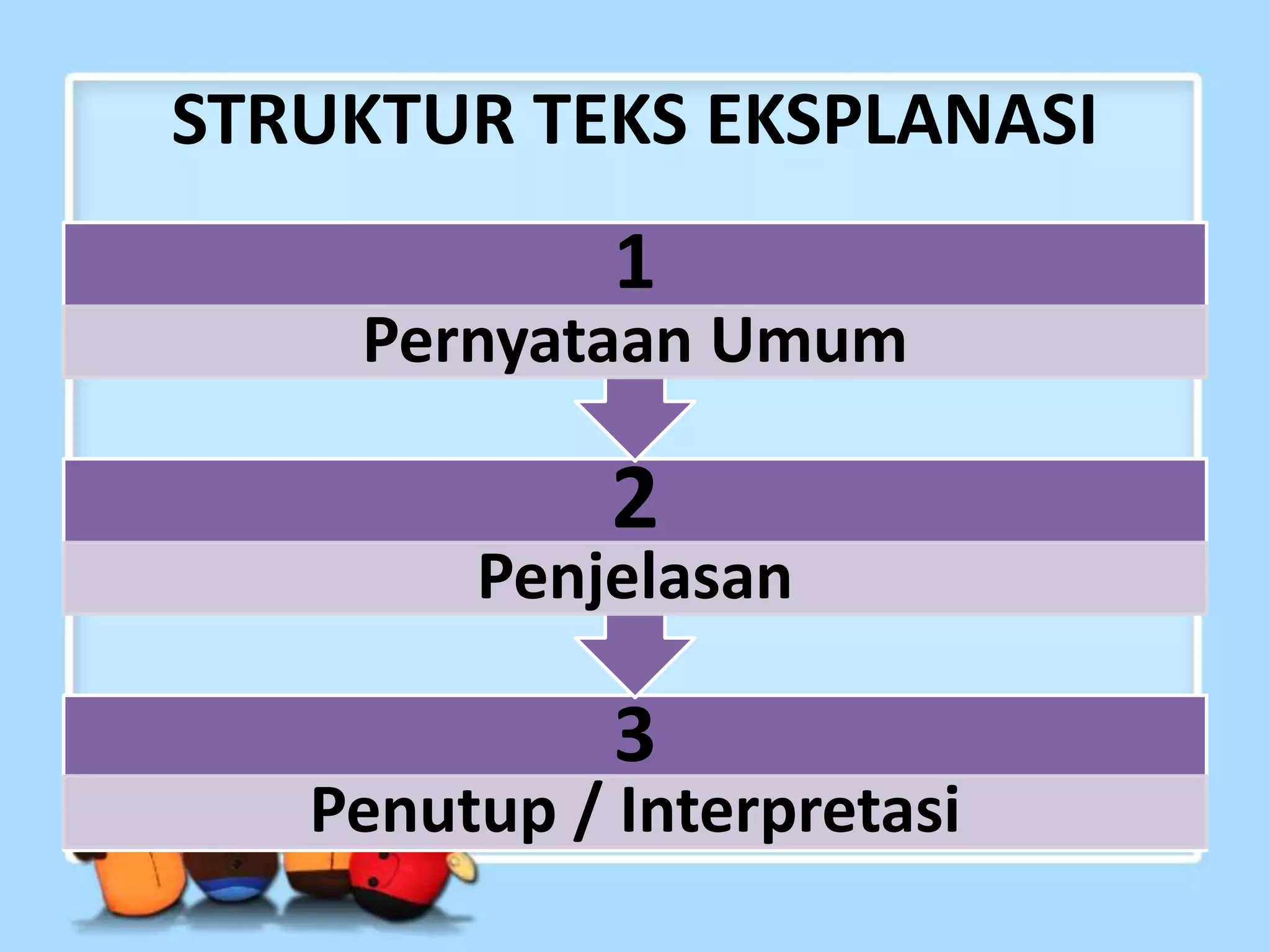 STRUKTUR TEKS EKSPLANASI

1

Pernyataan Umum

2

Penjelasan

3

Penutup / Interpretasi